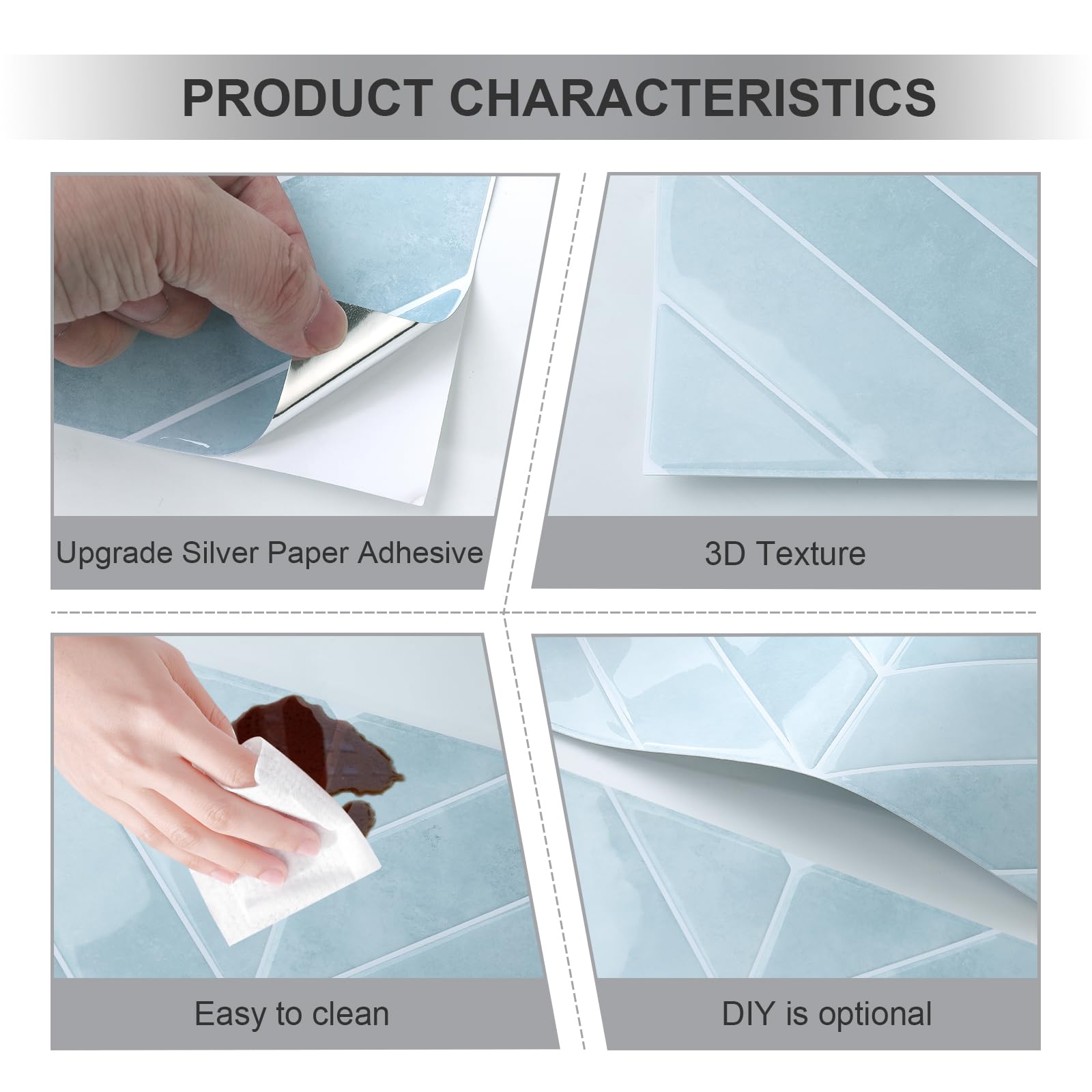 PRODUCT CHARACTERISTICS

Upgrade Silver Paper Adhesive

3D Texture

Easy to clean

DIY is optional